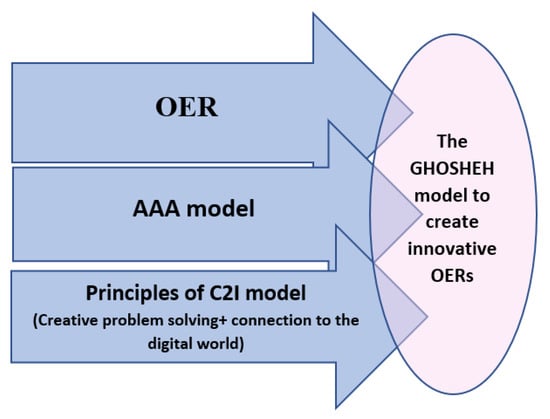 OER

AAA model

Principles of C2I model
(Creative problem solving+ connection to the digital world)

The GHOSHEH model to create innovative OERs